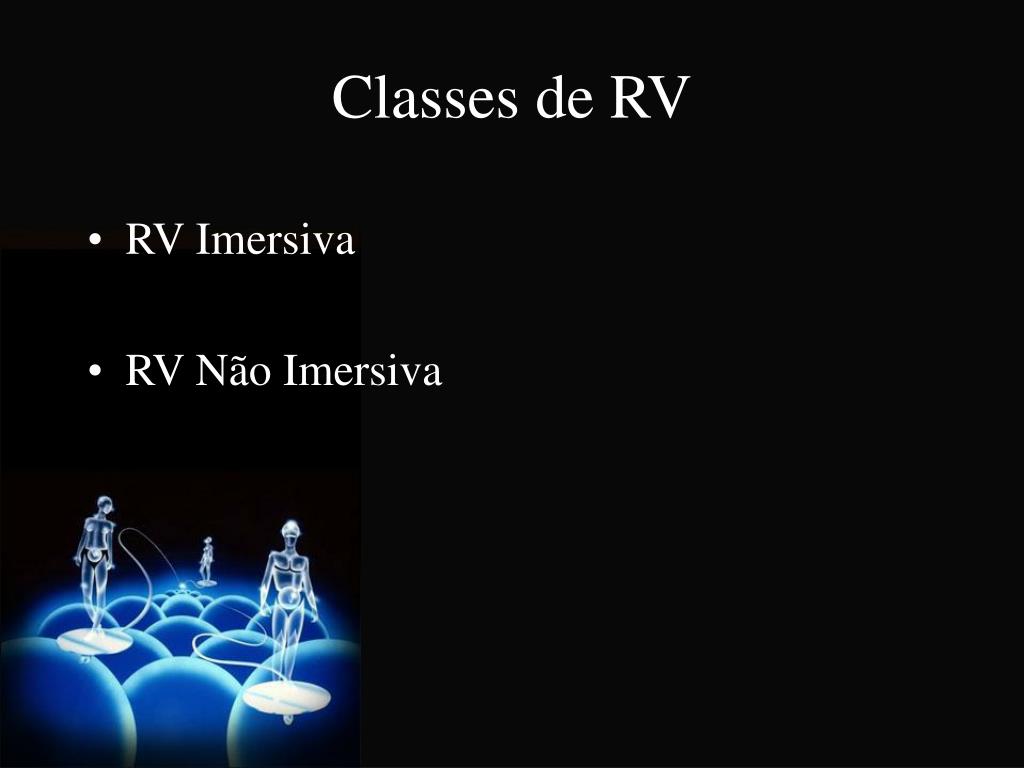 Classes de RV

• RV Imersiva

• RV Não Imersiva